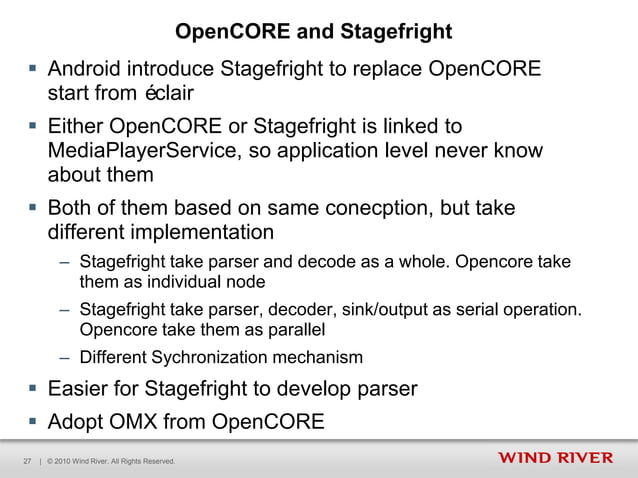 OpenCORE and Stagefright

▪ Android introduce Stagefright to replace OpenCORE start from éclair

▪ Either OpenCORE or Stagefright is linked to MediaPlayerService, so application level never know about them

▪ Both of them based on same conecption, but take different implementation

– Stagefright take parser and decode as a whole. Opencore take them as individual node

– Stagefright take parser, decoder, sink/output as serial operation. Opencore take them as parallel

– Different Sychronization mechanism

▪ Easier for Stagefright to develop parser

▪ Adopt OMX from OpenCORE

27 | © 2010 Wind River. All Rights Reserved.

WIND RIVER